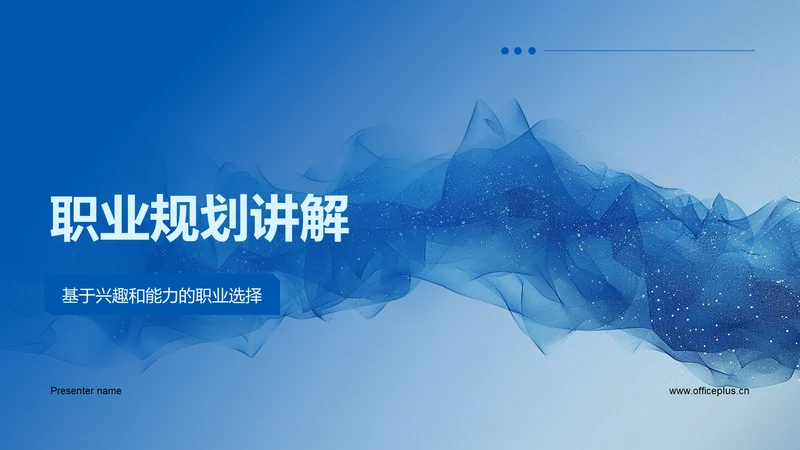 职业规划讲解

基于兴趣和能力的职业选择

Presenter name

www.officeplus.cn